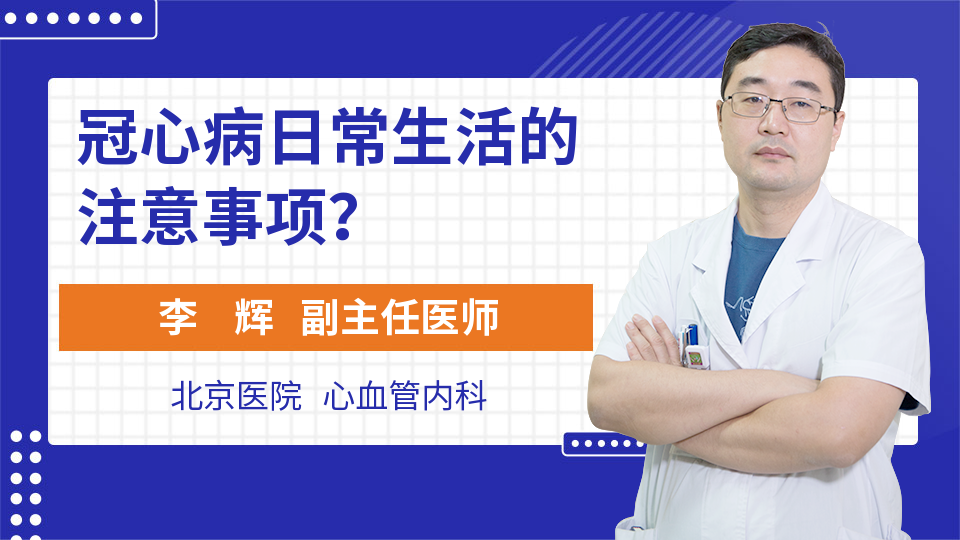 冠心病日常生活的注意事项？

李 辉 副主任医师

北京医院 心血管内科